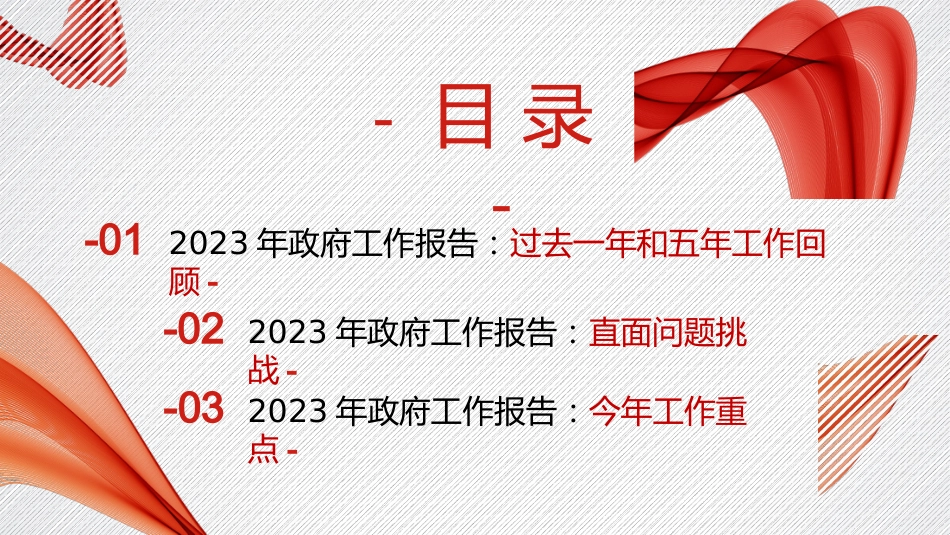 - 目录

-

-01 2023 年政府工作报告：过去一年和五年工作回顾 -

-02 2023 年政府工作报告：直面问题挑战 -

-03 2023 年政府工作报告：今年工作重点 -